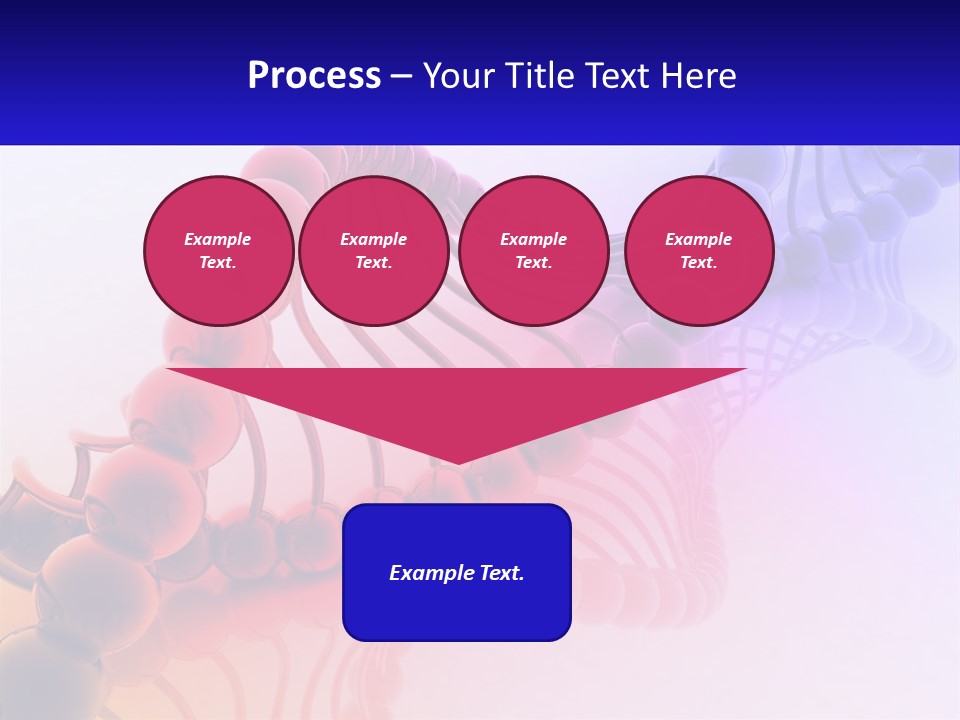 Process – Your Title Text Here

Example Text.

Example Text.

Example Text.

Example Text.

Example Text.